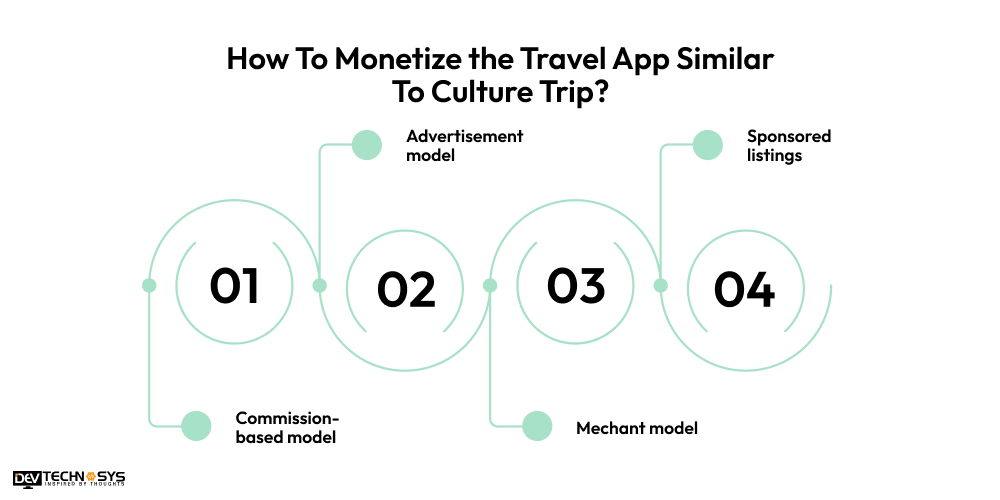 How To Monetize the Travel App Similar To Culture Trip?

Advertisement model

Sponsored listings

01

02

03

04

Commission-based model

Mechant model

DEV TECHNOSYS
INSPIRED BY THOUGHTS